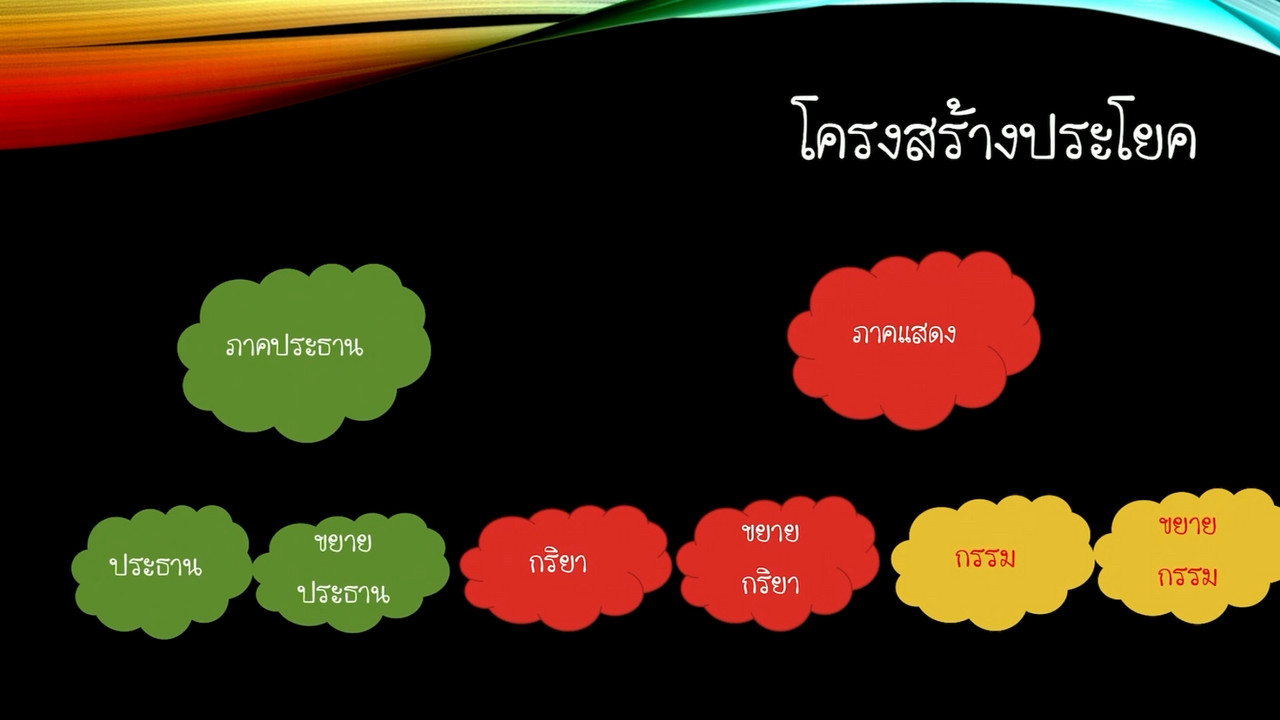 โครงสร้างประโยค

ภาคประธาน

ภาคแสดง

ประธาน

ขยาย ประธาน

กริยา

ขยาย กริยา

กรรม

ขยาย กรรม